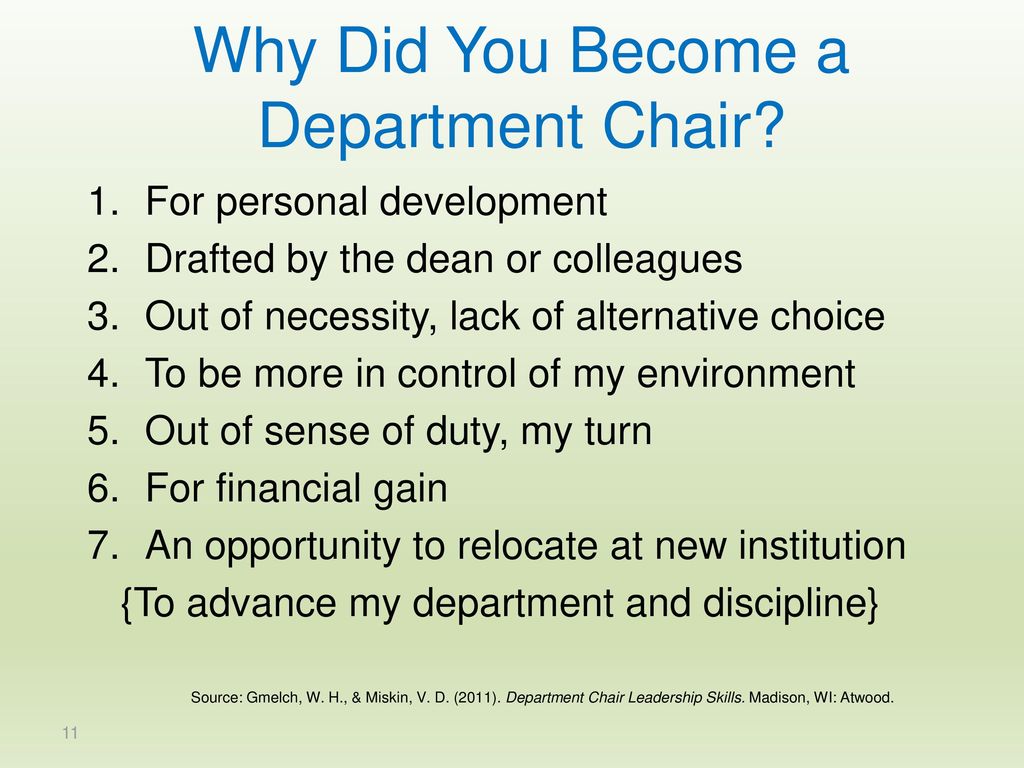 Why Did You Become a Department Chair?

1. For personal development
2. Drafted by the dean or colleagues
3. Out of necessity, lack of alternative choice
4. To be more in control of my environment
5. Out of sense of duty, my turn
6. For financial gain
7. An opportunity to relocate at new institution

{To advance my department and discipline}

Source: Gmelch, W. H., & Miskin, V. D. (2011). Department Chair Leadership Skills. Madison, WI: Atwood.

11